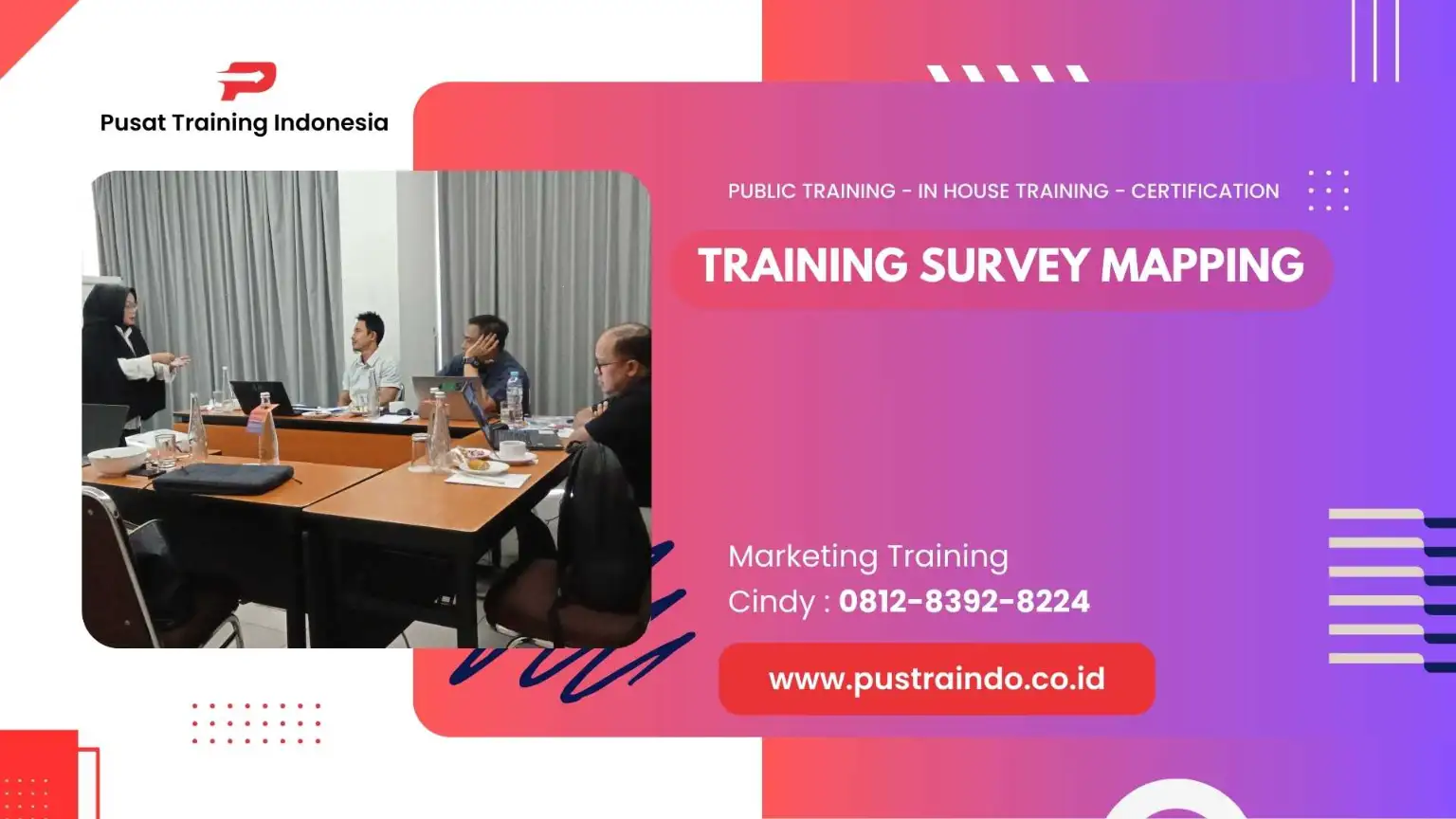 Pusat Training Indonesia

PUBLIC TRAINING - IN HOUSE TRAINING - CERTIFICATION

TRAINING SURVEY MAPPING

Marketing Training
Cindy : 0812-8392-8224

www.pustraindo.co.id